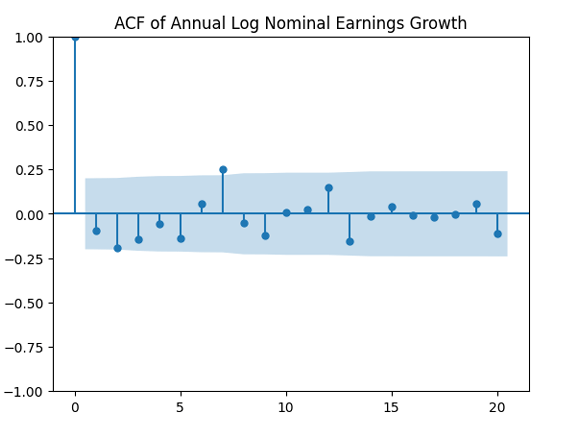 ACF of Annual Log Nominal Earnings Growth

1.00
0.75
0.50
0.25
0.00
−0.25
−0.50
−0.75
−1.00

0
5
10
15
20